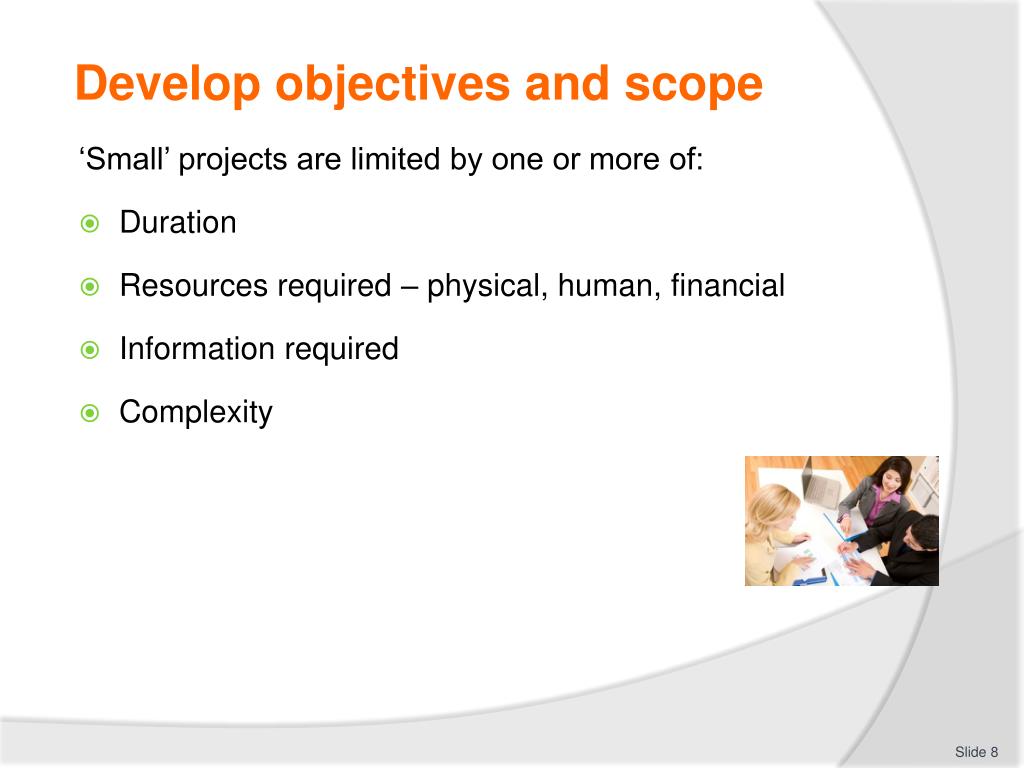 Develop objectives and scope

‘Small’ projects are limited by one or more of:

Duration

Resources required – physical, human, financial

Information required

Complexity

Slide 8